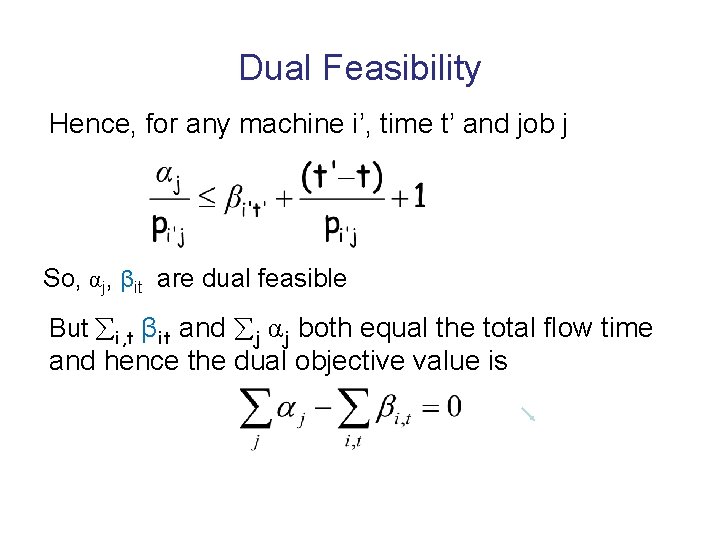 Dual Feasibility

Hence, for any machine i’, time t’ and job j

$\frac{\alpha_j}{p_{i'j}} \leq \beta_{i't'} + \frac{(t'-t)}{p_{i'j}} + 1$

So, $\alpha_j$, $\beta_{it}$ are dual feasible

But $\sum_{i,t} \beta_{it}$ and $\sum_j \alpha_j$ both equal the total flow time and hence the dual objective value is

$\sum_j \alpha_j - \sum_{i,t} \beta_{i,t} = 0$